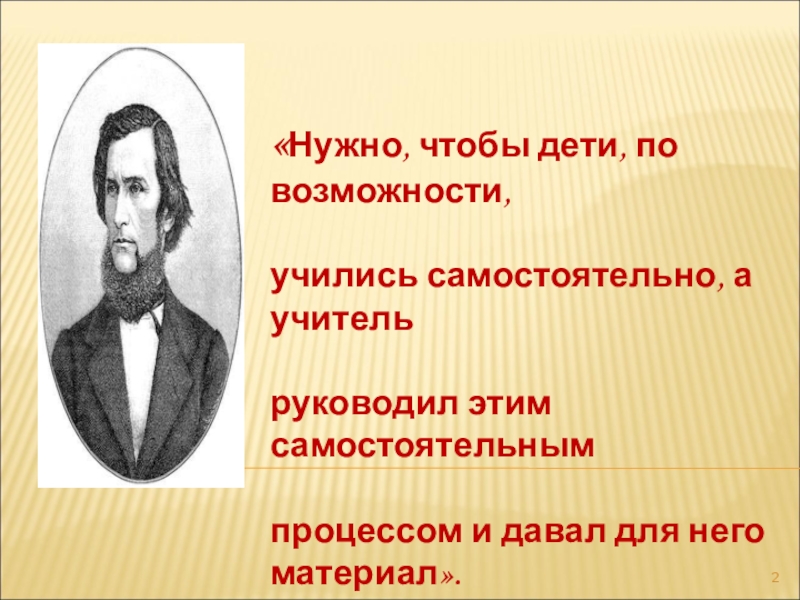 «Нужно, чтобы дети, по возможности,

учились самостоятельно, а учитель

руководил этим самостоятельным

процессом и давал для него материал».

2